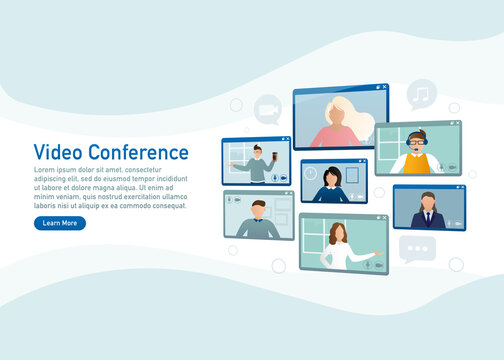 Video Conference

Lorem ipsum dolor sit amet, consectetur adipiscing elit, sed do eiusmod tempor incididunt ut labore et dolore magna aliqua. Ut enim ad minim veniam, quis nostrud exercitation ullamco laboris nisi ut aliquip ex ea commodo consequat.

Learn More